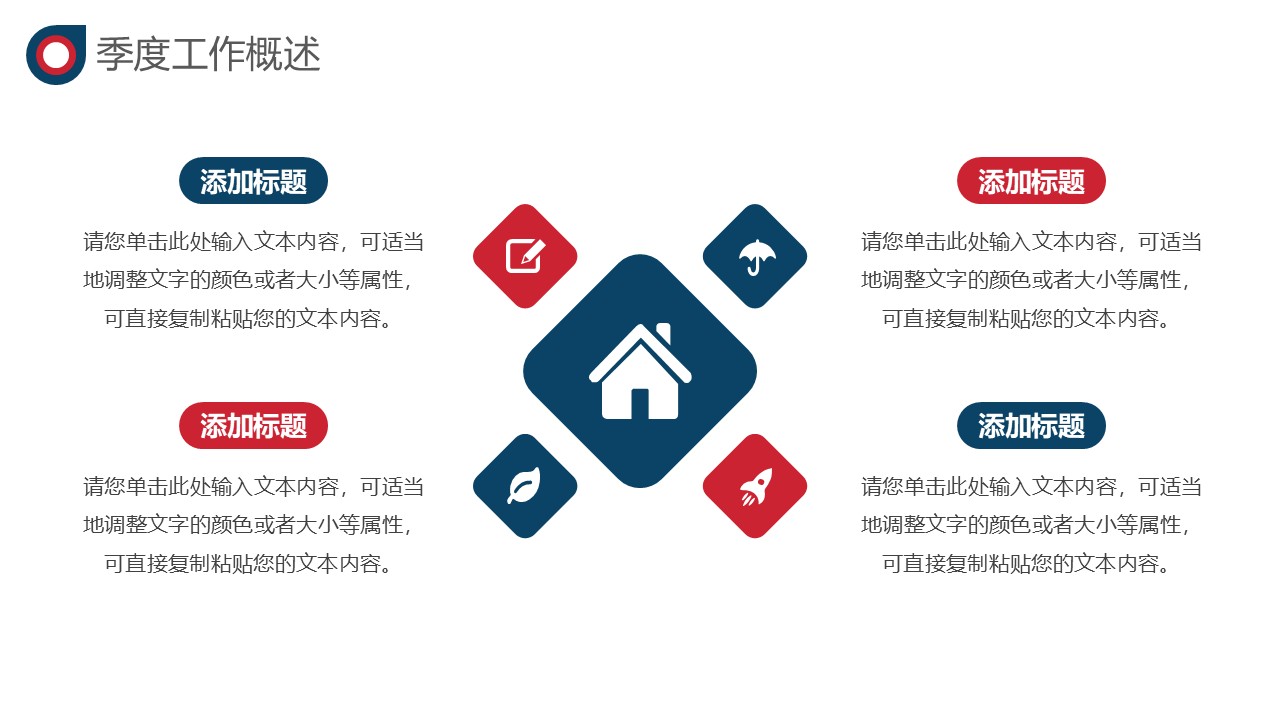 季度工作概述

添加标题

请您单击此处输入文本内容，可适当地调整文字的颜色或者大小等属性，可直接复制粘贴您的文本内容。

添加标题

请您单击此处输入文本内容，可适当地调整文字的颜色或者大小等属性，可直接复制粘贴您的文本内容。

添加标题

请您单击此处输入文本内容，可适当地调整文字的颜色或者大小等属性，可直接复制粘贴您的文本内容。

添加标题

请您单击此处输入文本内容，可适当地调整文字的颜色或者大小等属性，可直接复制粘贴您的文本内容。